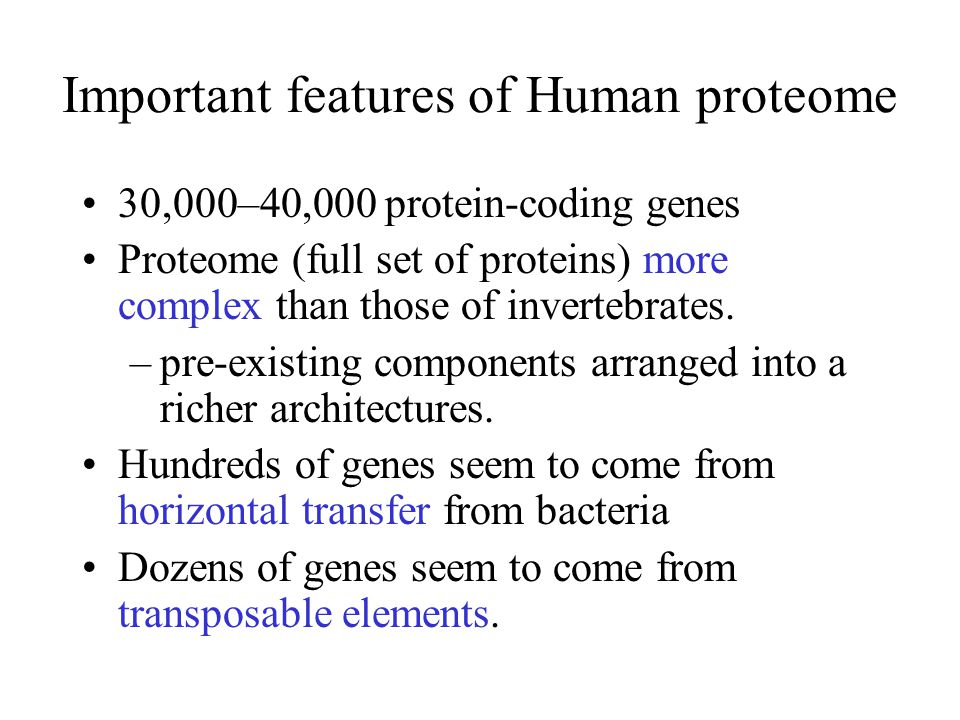 Important features of Human proteome

• 30,000–40,000 protein-coding genes
• Proteome (full set of proteins) more complex than those of invertebrates.
– pre-existing components arranged into a richer architectures.
• Hundreds of genes seem to come from horizontal transfer from bacteria
• Dozens of genes seem to come from transposable elements.